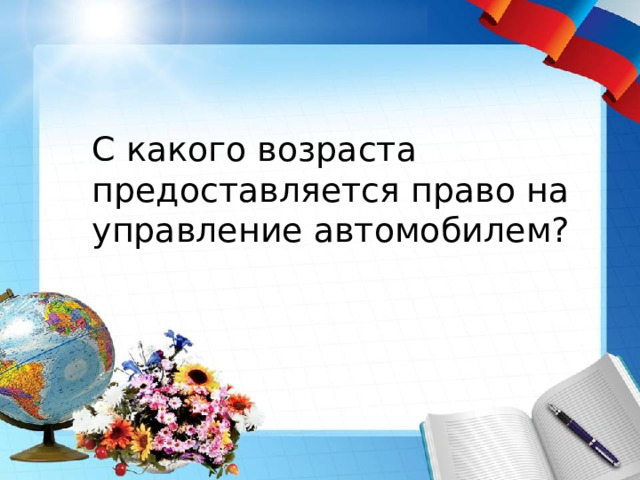 С какого возраста предоставляется право на управление автомобилем?